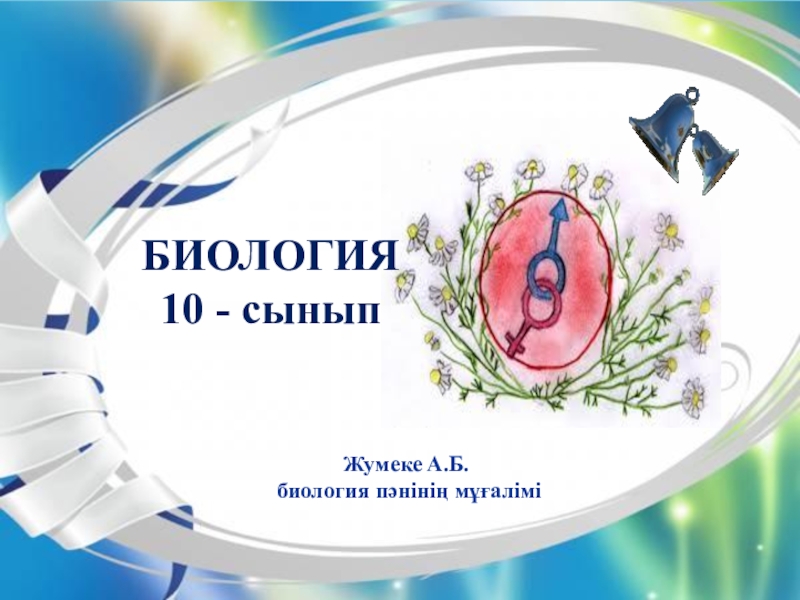 БИОЛОГИЯ
10 - сынып

Жумеке А.Б.
биология пәнінің мұғалімі